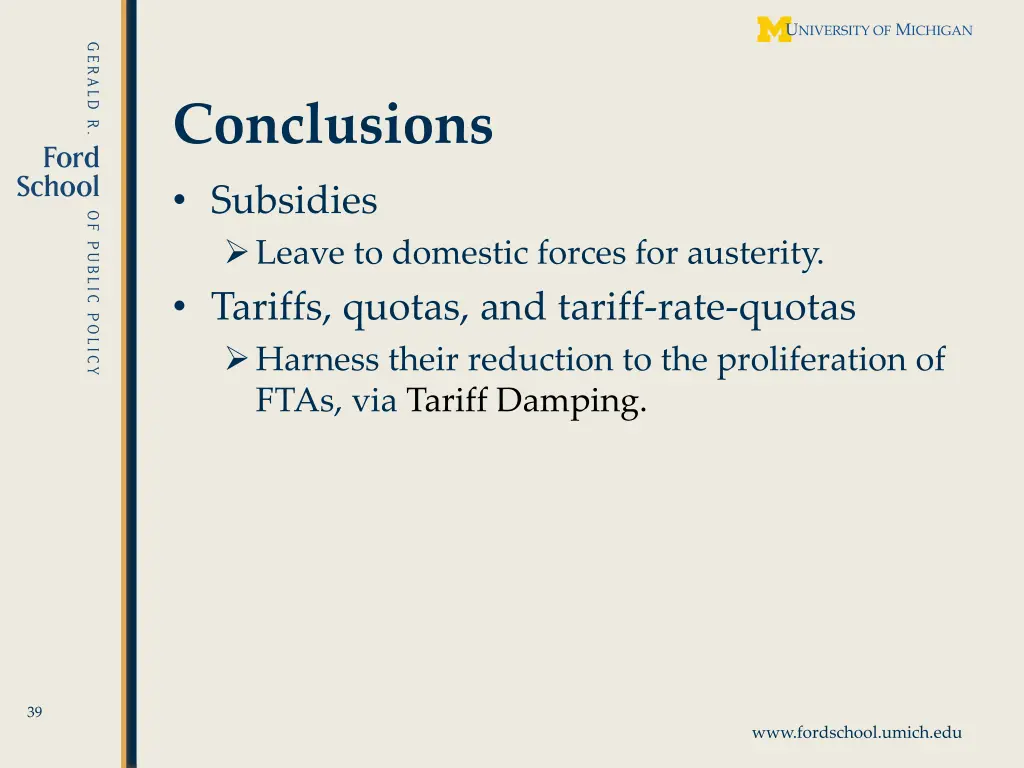 GERALD R.
Ford
School
OF PUBLIC POLICY

UNIVERSITY OF MICHIGAN

Conclusions

• Subsidies
  ➢ Leave to domestic forces for austerity.
• Tariffs, quotas, and tariff-rate-quotas
  ➢ Harness their reduction to the proliferation of FTAs, via Tariff Damping.

39

www.fordschool.umich.edu